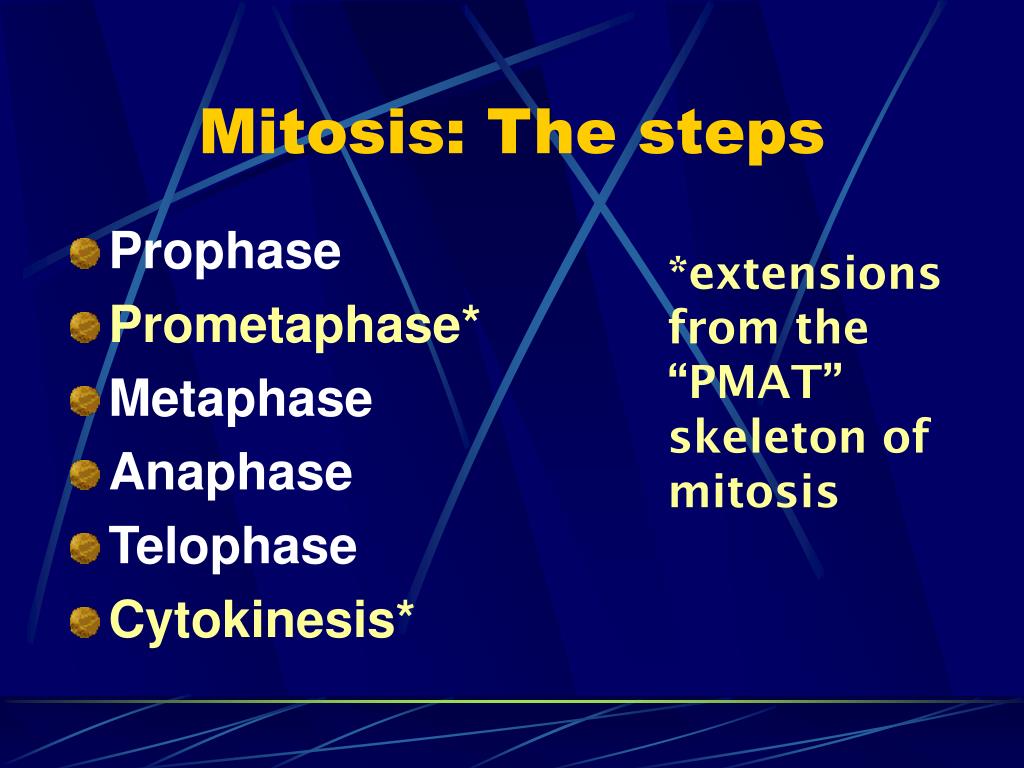 Mitosis: The steps

Prophase
Prometaphase*
Metaphase
Anaphase
Telophase
Cytokinesis*

*extensions from the “PMAT” skeleton of mitosis